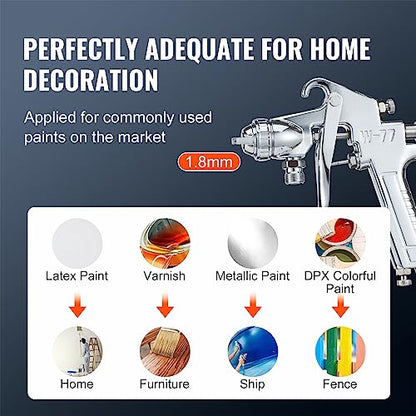 PERFECTLY ADEQUATE FOR HOME DECORATION

Applied for commonly used paints on the market

1.8mm

W-77

Latex Paint

Varnish

Metallic Paint

DPX Colorful Paint

Home

Furniture

Ship

Fence